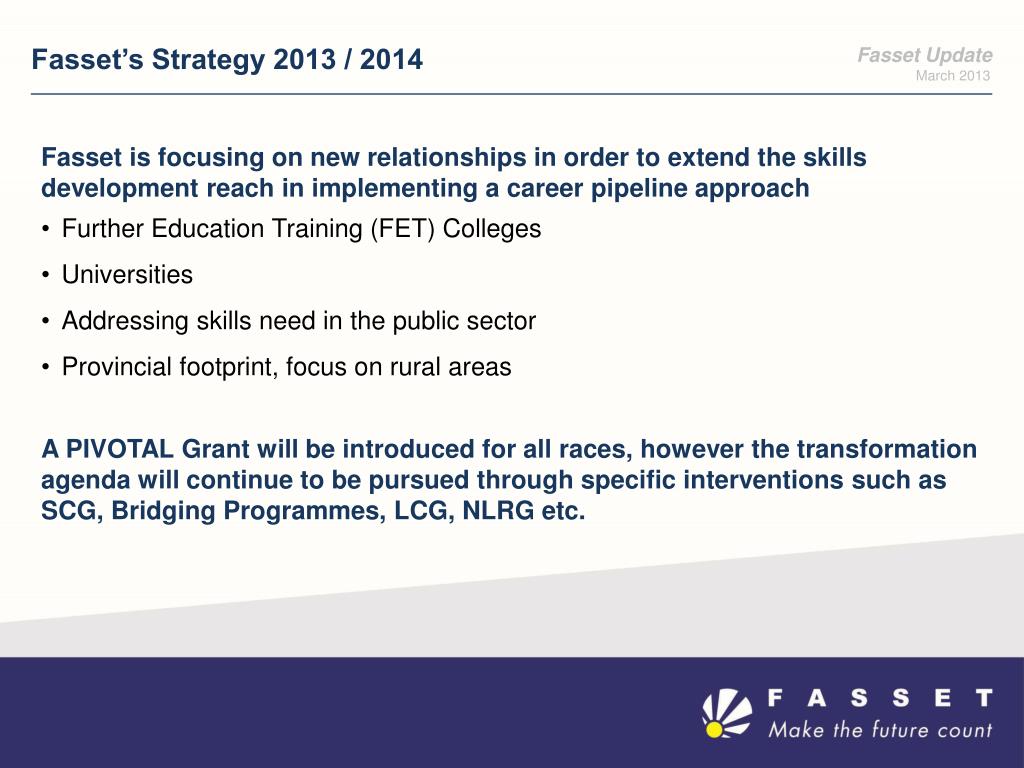 Fasset's Strategy 2013 / 2014

Fasset Update
March 2013

Fasset is focusing on new relationships in order to extend the skills development reach in implementing a career pipeline approach

• Further Education Training (FET) Colleges
• Universities
• Addressing skills need in the public sector
• Provincial footprint, focus on rural areas

A PIVOTAL Grant will be introduced for all races, however the transformation agenda will continue to be pursued through specific interventions such as SCG, Bridging Programmes, LCG, NLRG etc.

FASSET
Make the future count